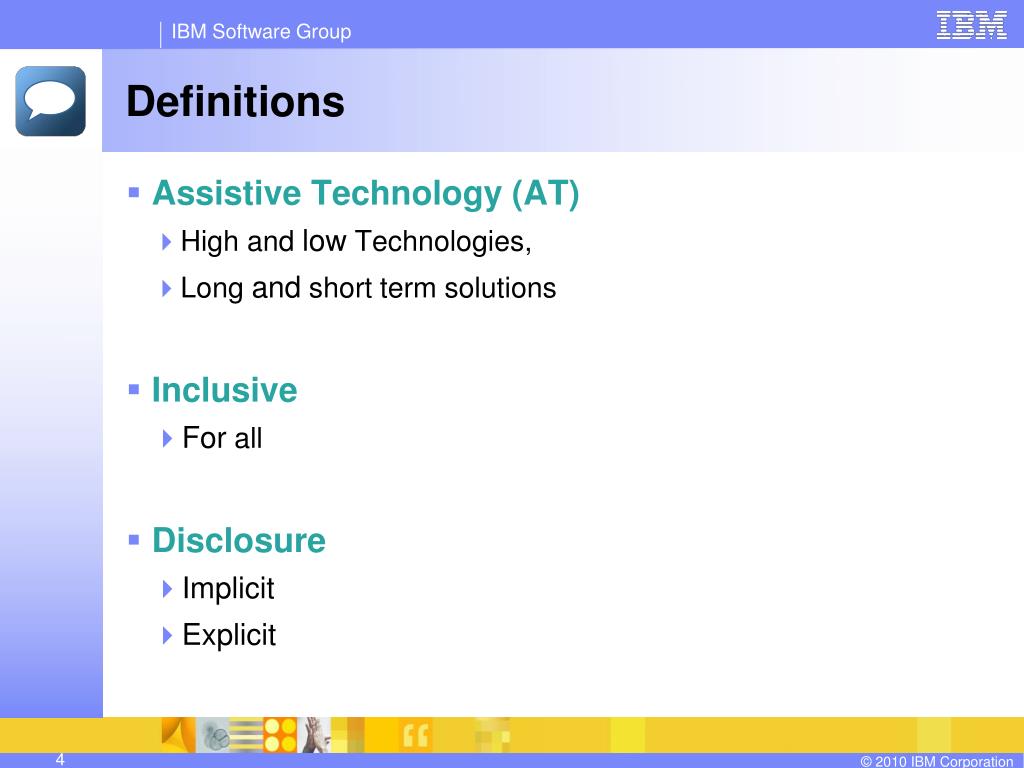 IBM Software Group

IBM

Definitions

Assistive Technology (AT)

High and low Technologies,

Long and short term solutions

Inclusive

For all

Disclosure

Implicit

Explicit

4

© 2010 IBM Corporation